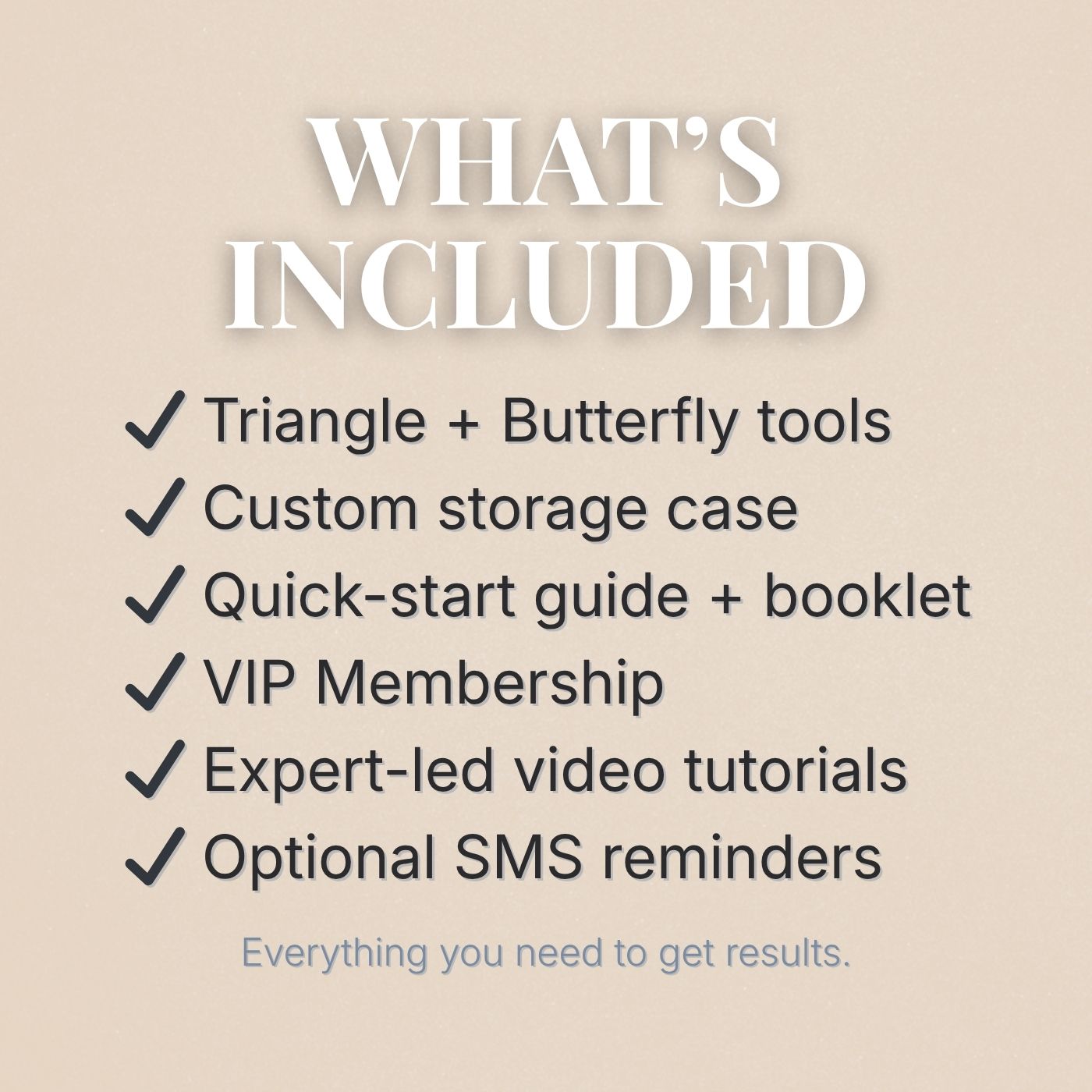 WHAT'S INCLUDED

✓ Triangle + Butterfly tools
✓ Custom storage case
✓ Quick-start guide + booklet
✓ VIP Membership
✓ Expert-led video tutorials
✓ Optional SMS reminders

Everything you need to get results.